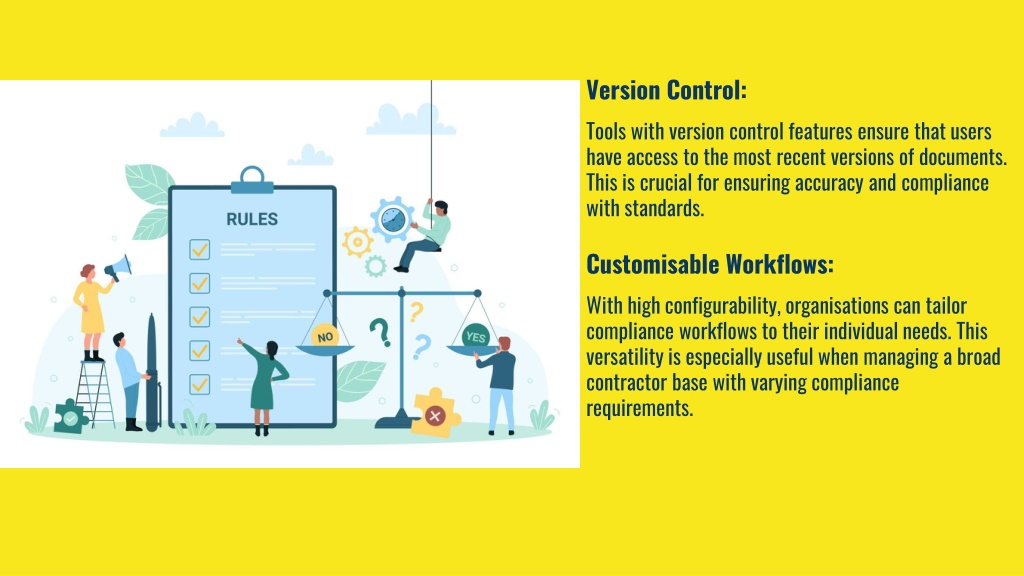 RULES

NO

YES

Version Control:

Tools with version control features ensure that users have access to the most recent versions of documents. This is crucial for ensuring accuracy and compliance with standards.

Customisable Workflows:

With high configurability, organisations can tailor compliance workflows to their individual needs. This versatility is especially useful when managing a broad contractor base with varying compliance requirements.